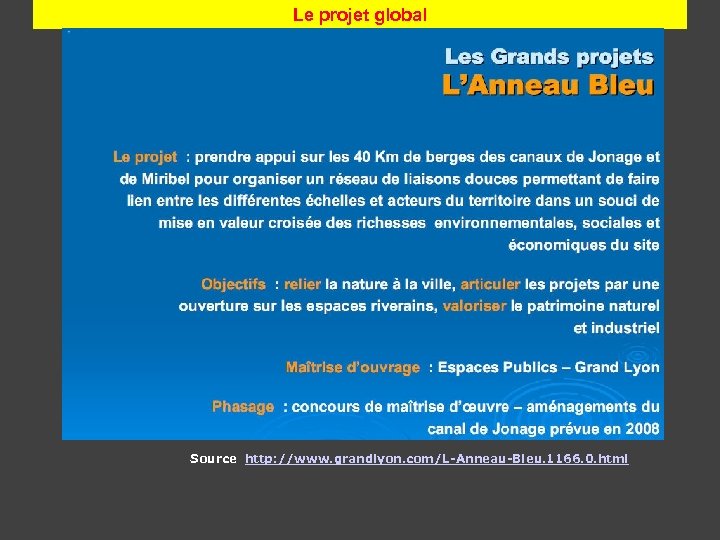 Le projet global

Les Grands projets
L'Anneau Bleu

Le projet : prendre appui sur les 40 Km de berges des canaux de Jonage et de Miribel pour organiser un réseau de liaisons douces permettant de faire lien entre les différentes échelles et acteurs du territoire dans un souci de mise en valeur croisée des richesses environnementales, sociales et économiques du site

Objectifs : relier la nature à la ville, articuler les projets par une ouverture sur les espaces riverains, valoriser le patrimoine naturel et industriel

Maîtrise d'ouvrage : Espaces Publics – Grand Lyon

Phasage : concours de maîtrise d'œuvre – aménagements du canal de Jonage prévue en 2008

Source http://www.grandlyon.com/L-Anneau-Bleu.1166.0.html